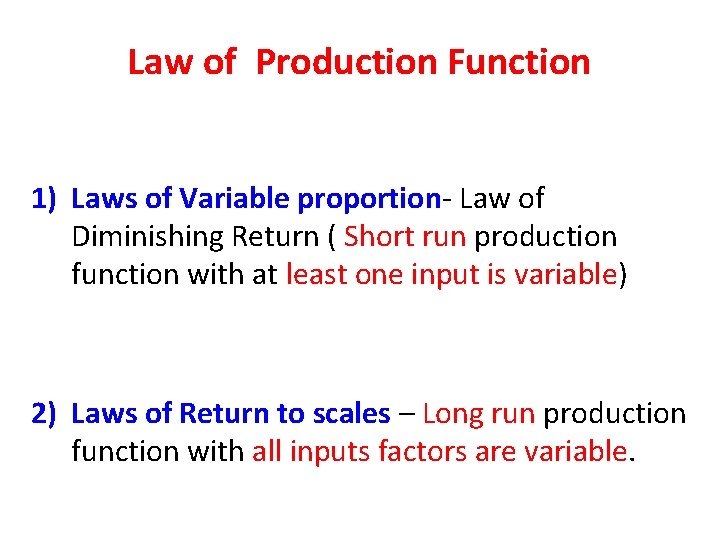 Law of Production Function

1) Laws of Variable proportion- Law of Diminishing Return ( Short run production function with at least one input is variable)

2) Laws of Return to scales – Long run production function with all inputs factors are variable.